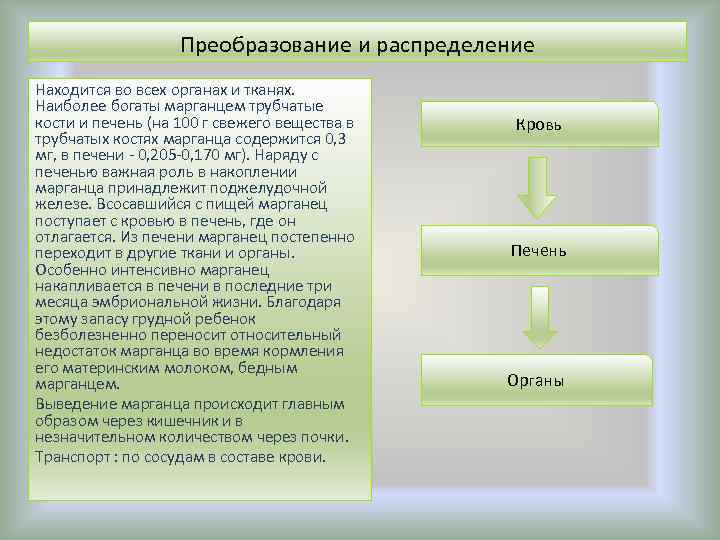 Преобразование и распределение

Находится во всех органах и тканях. Наиболее богаты марганцем трубчатые кости и печень (на 100 г свежего вещества в трубчатых костях марганца содержится 0,3 мг, в печени - 0,205-0,170 мг). Наряду с печенью важная роль в накоплении марганца принадлежит поджелудочной железе. Всосавшийся с пищей марганец поступает с кровью в печень, где он отлагается. Из печени марганец постепенно переходит в другие ткани и органы. Особенно интенсивно марганец накапливается в печени в последние три месяца эмбриональной жизни. Благодаря этому запасу грудной ребенок безболезненно переносит относительный недостаток марганца во время кормления его материнским молоком, бедным марганцем.

Выведение марганца происходит главным образом через кишечник и в незначительном количеством через почки.

Транспорт : по сосудам в составе крови.

Кровь

Печень

Органы